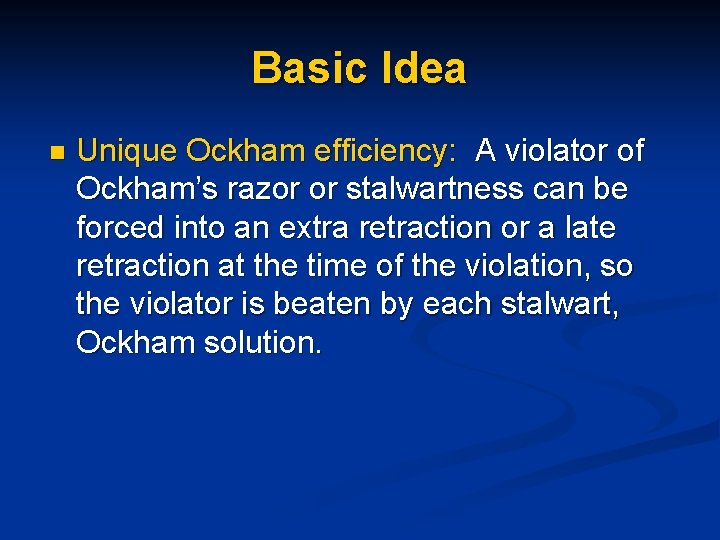 Basic Idea

• Unique Ockham efficiency: A violator of Ockham's razor or stalwartness can be forced into an extra retraction or a late retraction at the time of the violation, so the violator is beaten by each stalwart, Ockham solution.